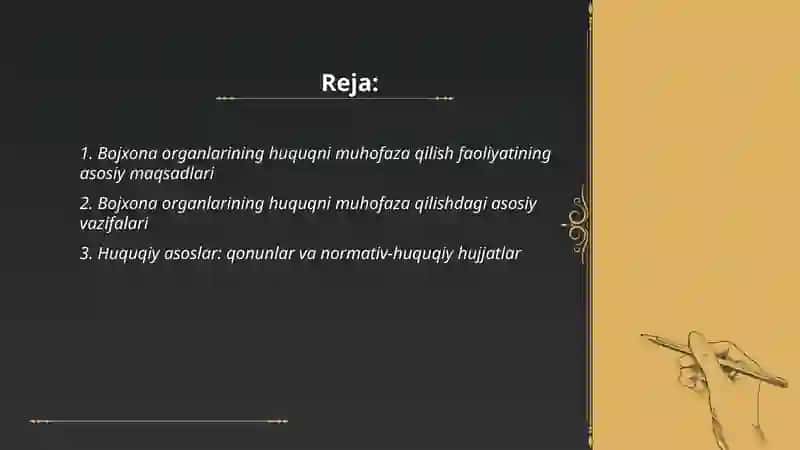 Reja:

1. Bojxona organlarining huquqni muhofaza qilish faoliyatining asosiy maqsadlari

2. Bojxona organlarining huquqni muhofaza qilishdagi asosiy vazifalari

3. Huquqiy asoslar: qonunlar va normativ-huquqiy hujjatlar